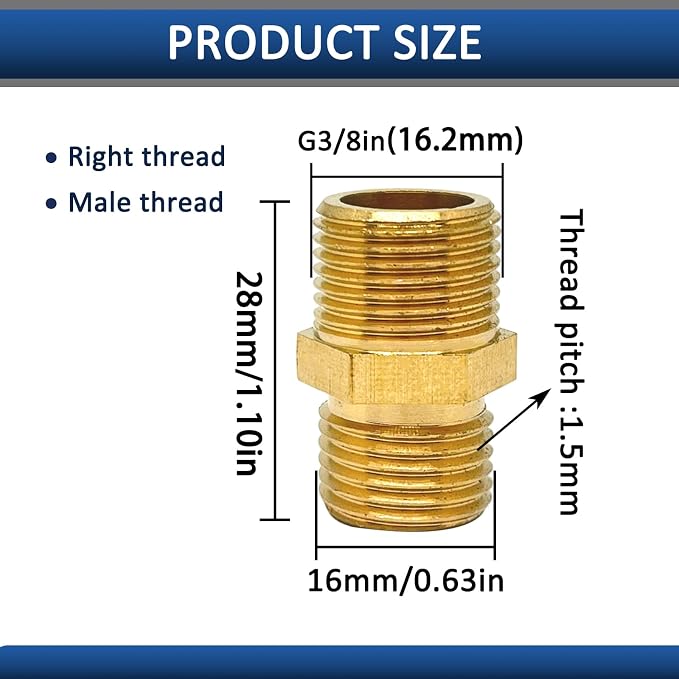 PRODUCT SIZE

• Right thread

• Male thread

G3/8in(16.2mm)

28mm/1.10in

Thread pitch :1.5mm

16mm/0.63in